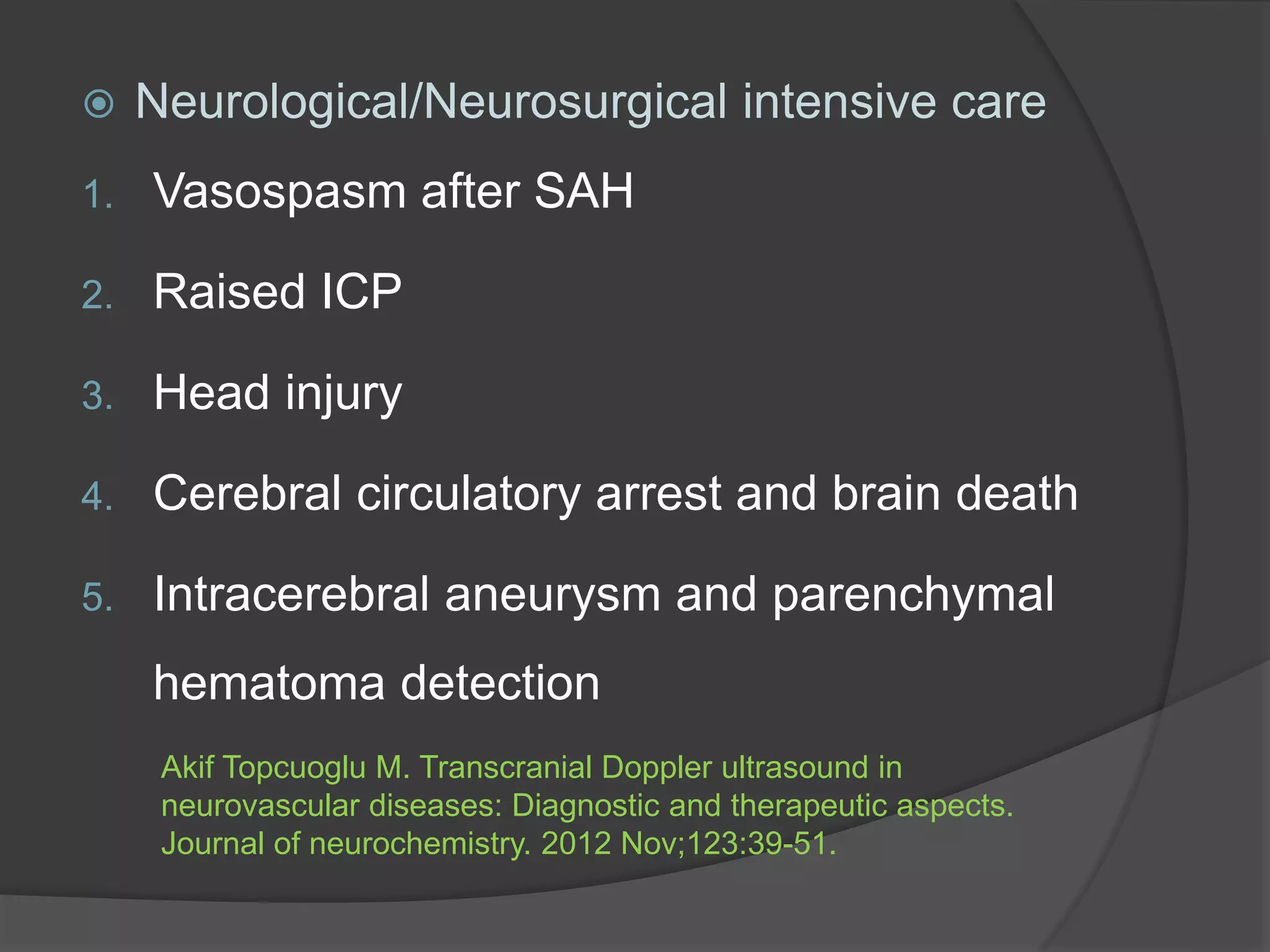 Neurological/Neurosurgical intensive care

1. Vasospasm after SAH
2. Raised ICP
3. Head injury
4. Cerebral circulatory arrest and brain death
5. Intracerebral aneurysm and parenchymal hematoma detection

Akif Topcuoglu M. Transcranial Doppler ultrasound in neurovascular diseases: Diagnostic and therapeutic aspects. Journal of neurochemistry. 2012 Nov;123:39-51.